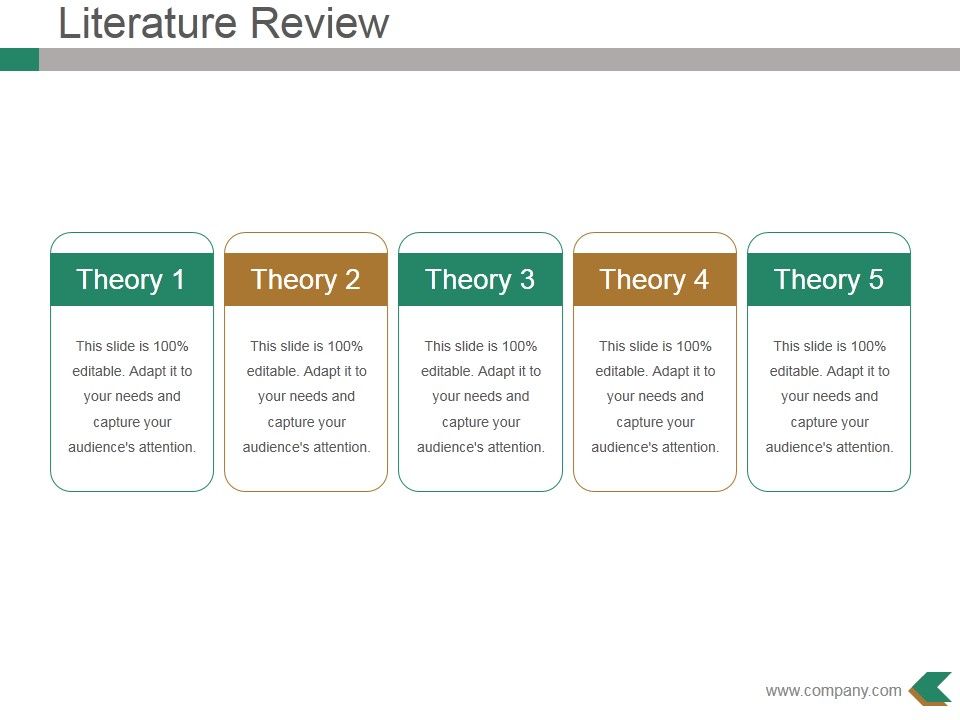 Literature Review

Theory 1

This slide is 100% editable. Adapt it to your needs and capture your audience's attention.

Theory 2

This slide is 100% editable. Adapt it to your needs and capture your audience's attention.

Theory 3

This slide is 100% editable. Adapt it to your needs and capture your audience's attention.

Theory 4

This slide is 100% editable. Adapt it to your needs and capture your audience's attention.

Theory 5

This slide is 100% editable. Adapt it to your needs and capture your audience's attention.

www.company.com